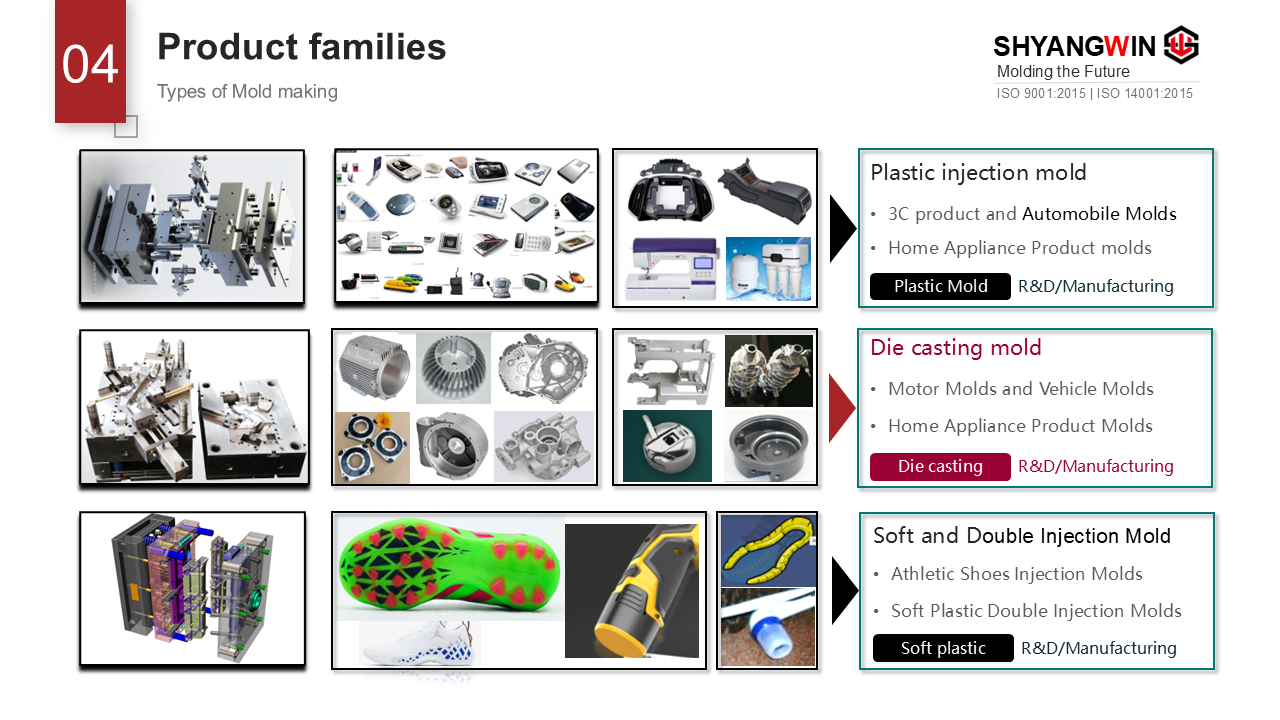 04

Product families

Types of Mold making

SHYANGWIN

Molding the Future

ISO 9001:2015 | ISO 14001:2015

Plastic injection mold

• 3C product and Automobile Molds

• Home Appliance Product molds

Plastic Mold R&D/Manufacturing

Die casting mold

• Motor Molds and Vehicle Molds

• Home Appliance Product Molds

Die casting R&D/Manufacturing

Soft and Double Injection Mold

• Athletic Shoes Injection Molds

• Soft Plastic Double Injection Molds

Soft plastic R&D/Manufacturing